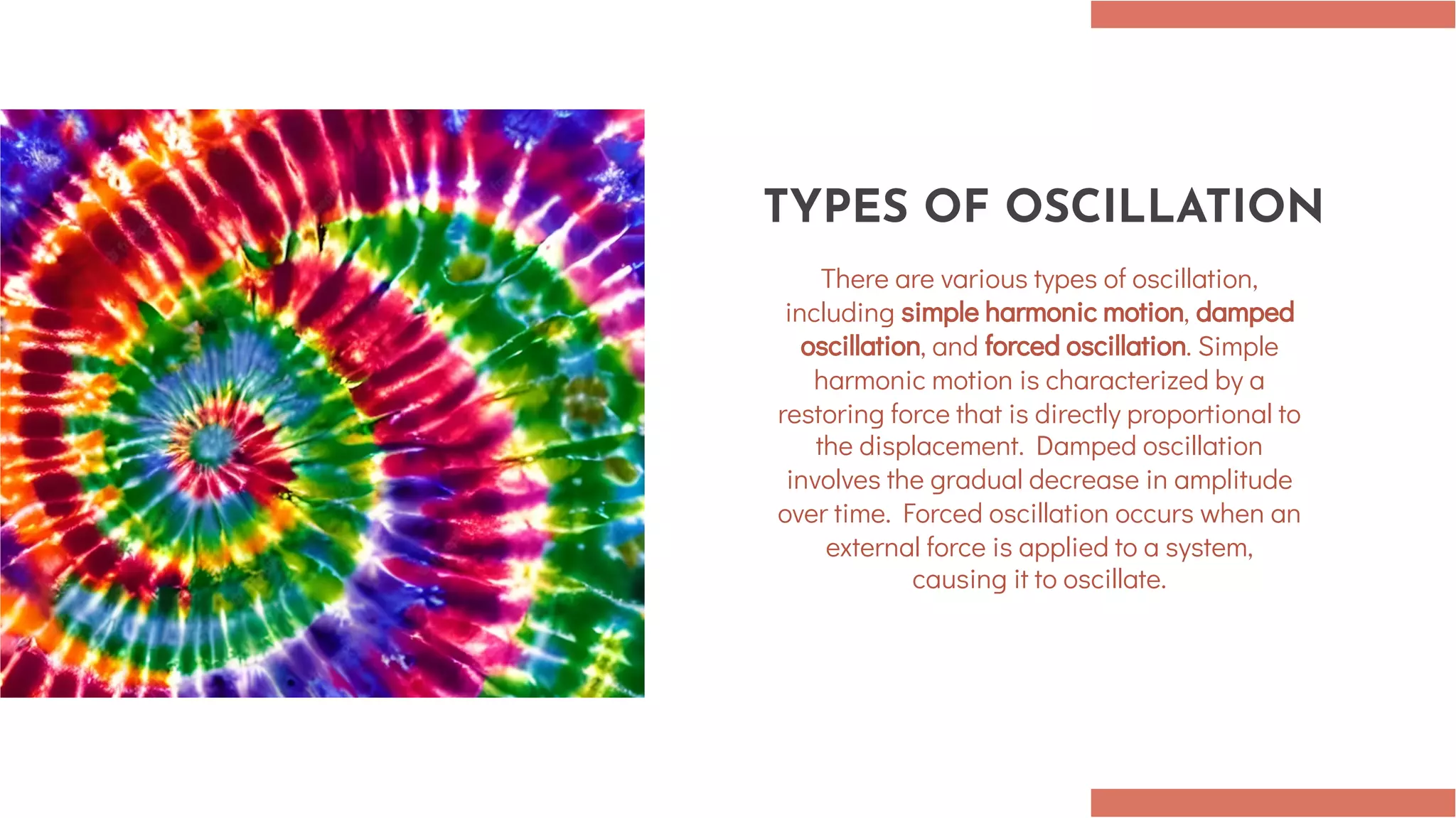 TYPES OF OSCILLATION

There are various types of oscillation, including simple harmonic motion, damped oscillation, and forced oscillation. Simple harmonic motion is characterized by a restoring force that is directly proportional to the displacement. Damped oscillation involves the gradual decrease in amplitude over time. Forced oscillation occurs when an external force is applied to a system, causing it to oscillate.